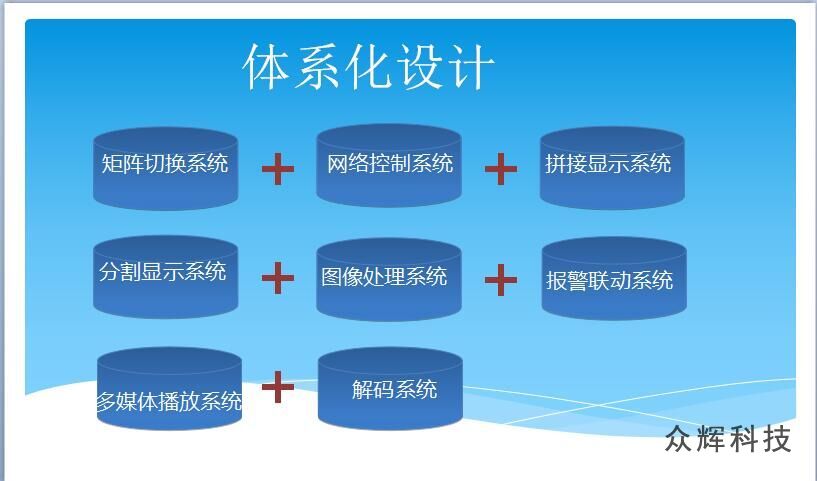 体系化设计

矩阵切换系统 + 网络控制系统 + 拼接显示系统

分割显示系统 + 图像处理系统 + 报警联动系统

多媒体播放系统 + 解码系统

众辉科技